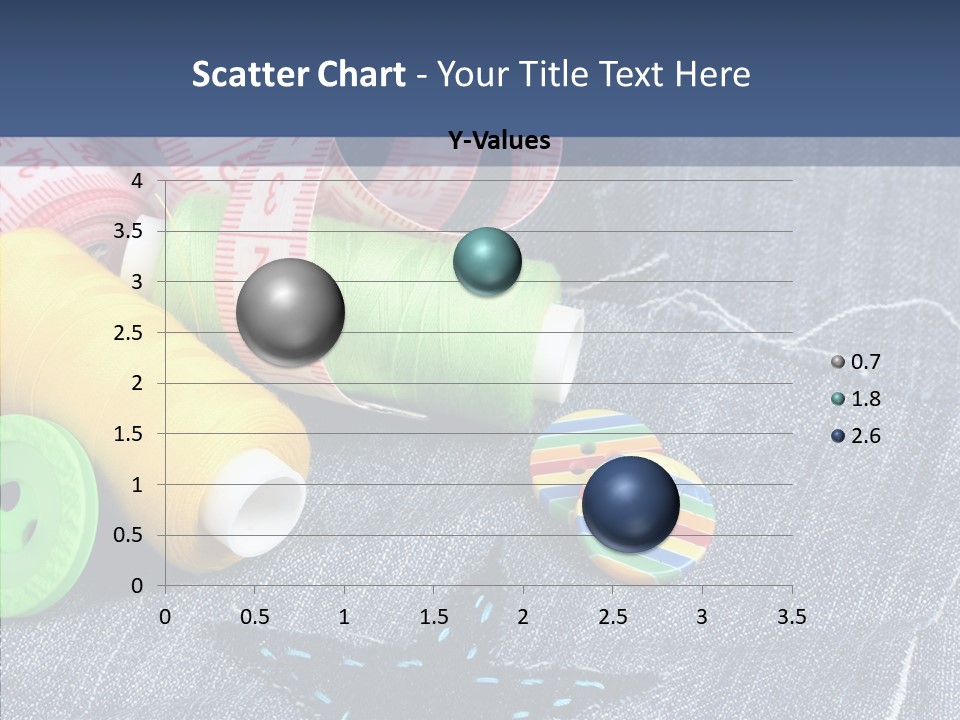 Scatter Chart - Your Title Text Here

Y-Values

4
3.5
3
2.5
2
1.5
1
0.5
0

0 0.5 1 1.5 2 2.5 3 3.5

0.7
1.8
2.6